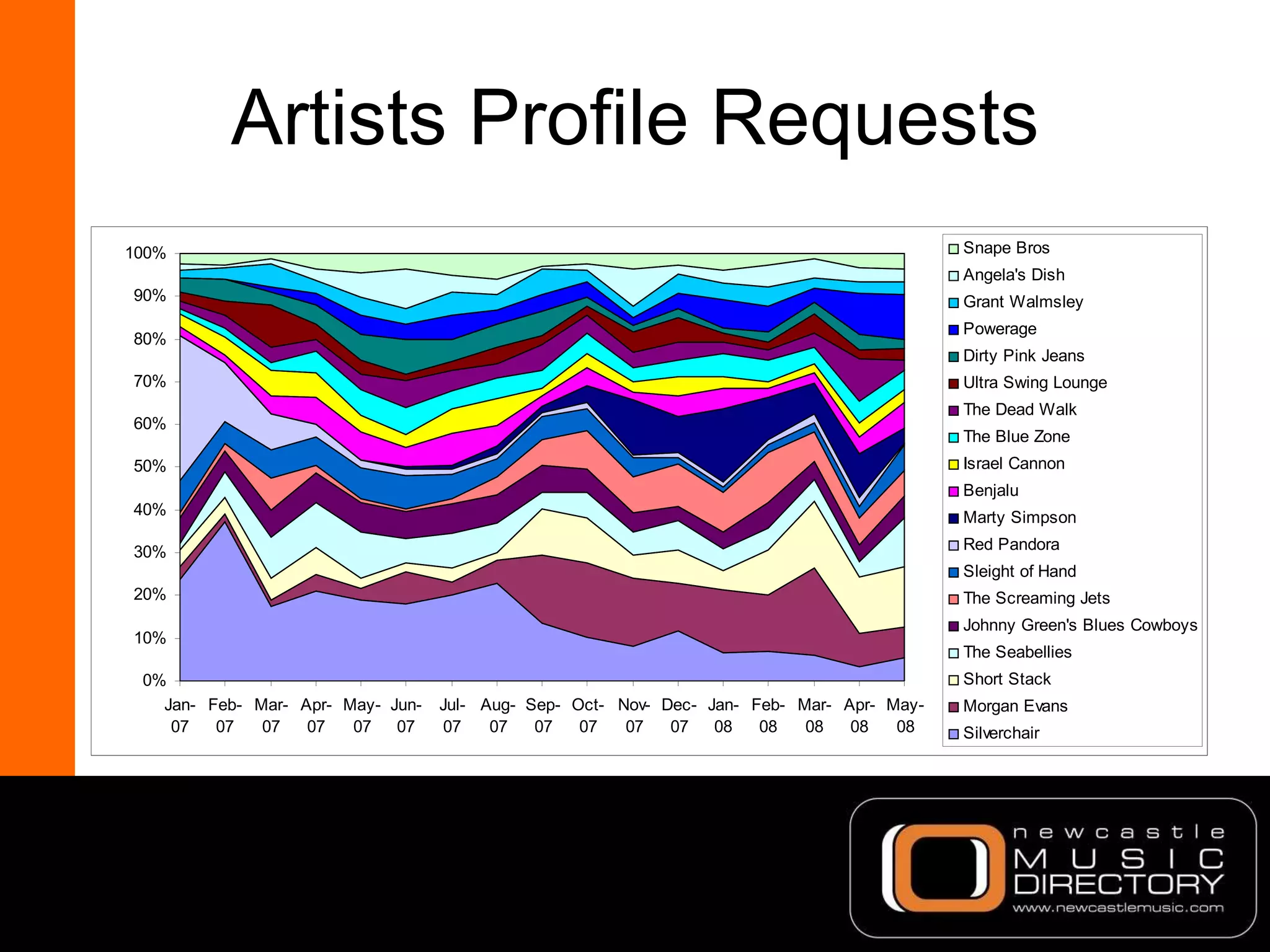 Artists Profile Requests

100%
90%
80%
70%
60%
50%
40%
30%
20%
10%
0%

Jan-07 Feb-07 Mar-07 Apr-07 May-07 Jun-07 Jul-07 Aug-07 Sep-07 Oct-07 Nov-07 Dec-07 Jan-08 Feb-08 Mar-08 Apr-08 May-08

Snape Bros
Angela's Dish
Grant Walmsley
Powerage
Dirty Pink Jeans
Ultra Swing Lounge
The Dead Walk
The Blue Zone
Israel Cannon
Benjalu
Marty Simpson
Red Pandora
Sleight of Hand
The Screaming Jets
Johnny Green's Blues Cowboys
The Seabellies
Short Stack
Morgan Evans
Silverchair

newcastle
MUSIC
DIRECTORY
www.newcastlemusic.com